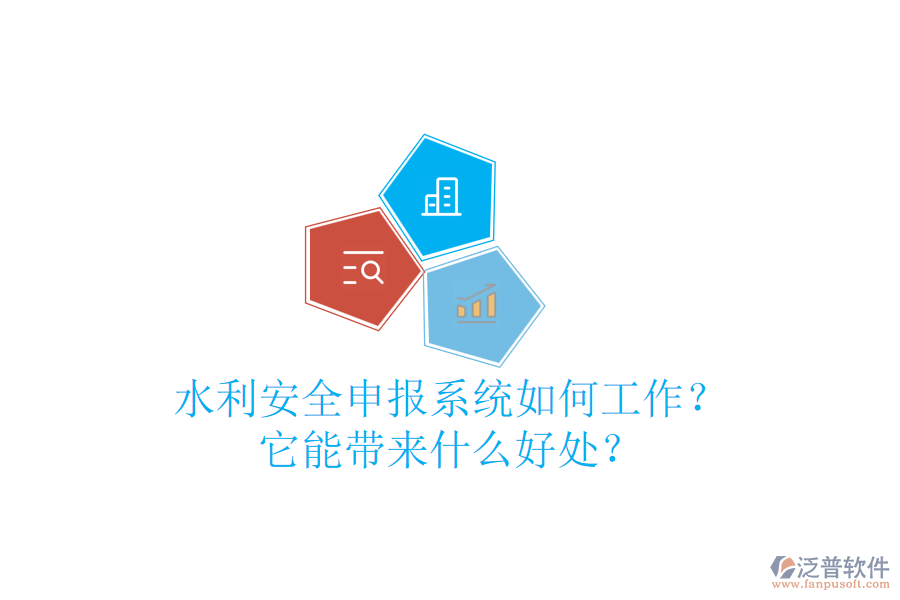 水利安全申报系统如何工作？
它能带来什么好处？

泛普软件
www.fanpusoft.com